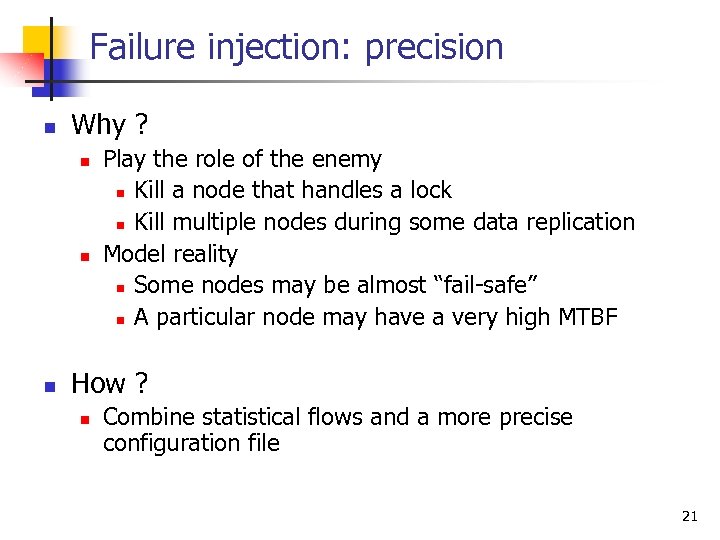 Failure injection: precision

Why ?

Play the role of the enemy

Kill a node that handles a lock

Kill multiple nodes during some data replication

Model reality

Some nodes may be almost “fail-safe”

A particular node may have a very high MTBF

How ?

Combine statistical flows and a more precise configuration file

21